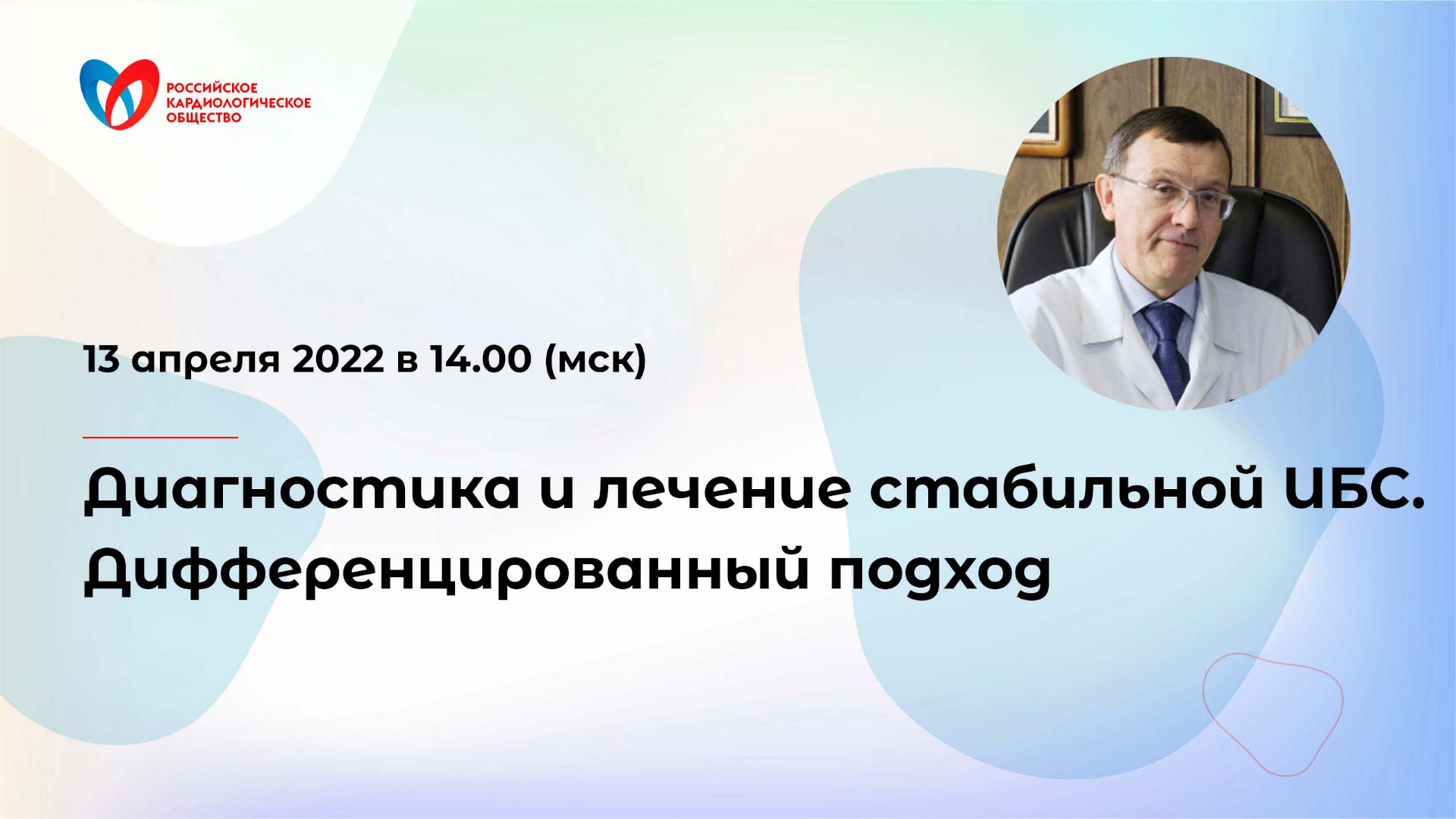 РОССИЙСКОЕ КАРДИОЛОГИЧЕСКОЕ ОБЩЕСТВО

13 апреля 2022 в 14.00 (мск)

Диагностика и лечение стабильной ИБС. Дифференцированный подход